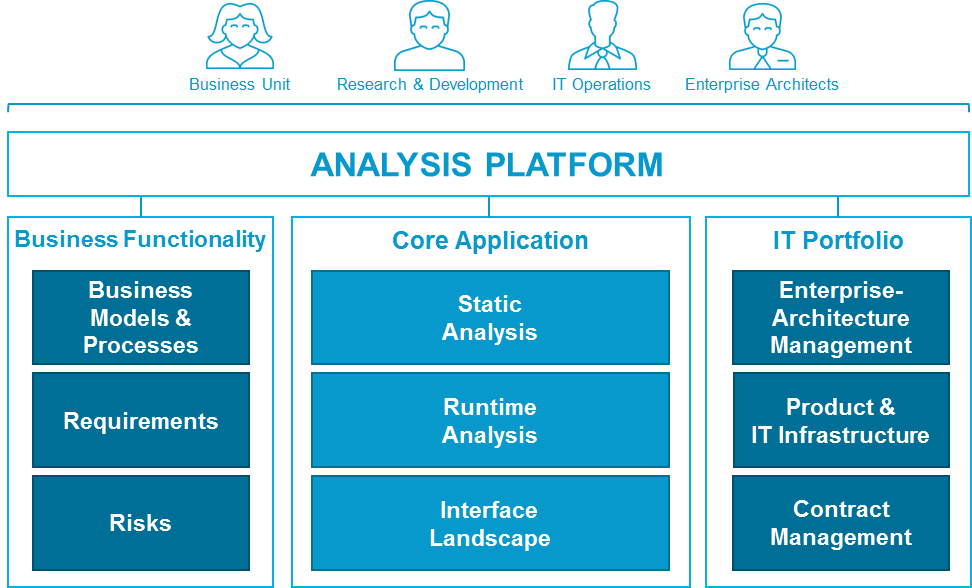 Business Unit
Research & Development
IT Operations
Enterprise Architects

ANALYSIS PLATFORM

Business Functionality

Business Models & Processes

Requirements

Risks

Core Application

Static Analysis

Runtime Analysis

Interface Landscape

IT Portfolio

Enterprise-Architecture Management

Product & IT Infrastructure

Contract Management